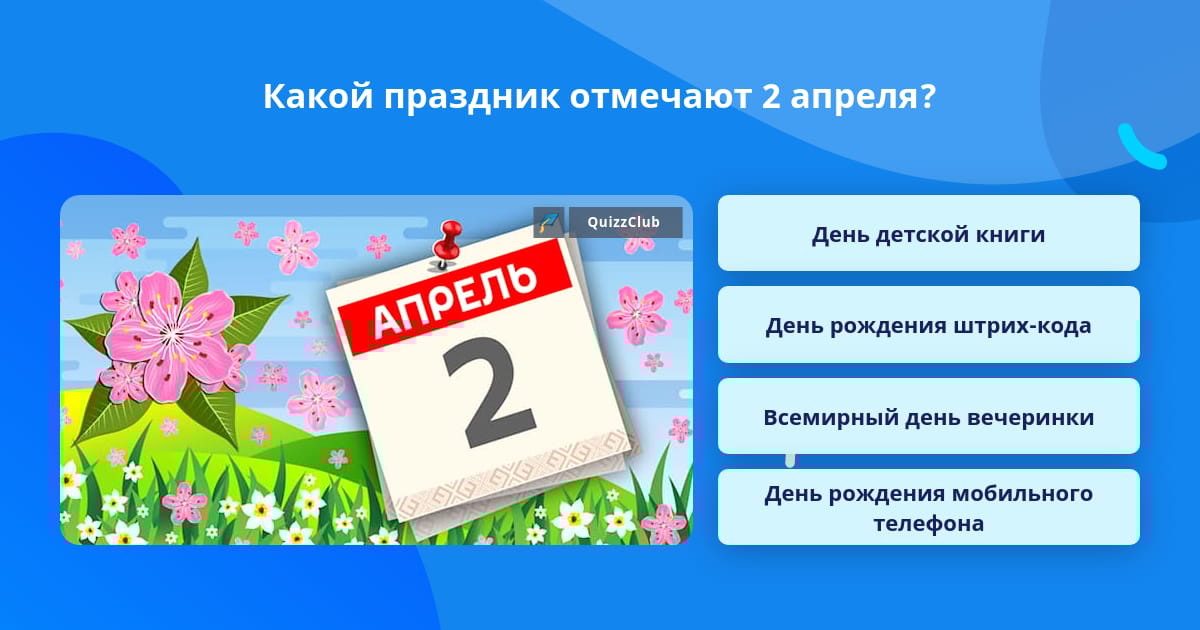 Какой праздник отмечают 2 апреля?

QuizzClub

АПРЕЛЬ
2

День детской книги

День рождения штрих-кода

Всемирный день вечеринки

День рождения мобильного телефона